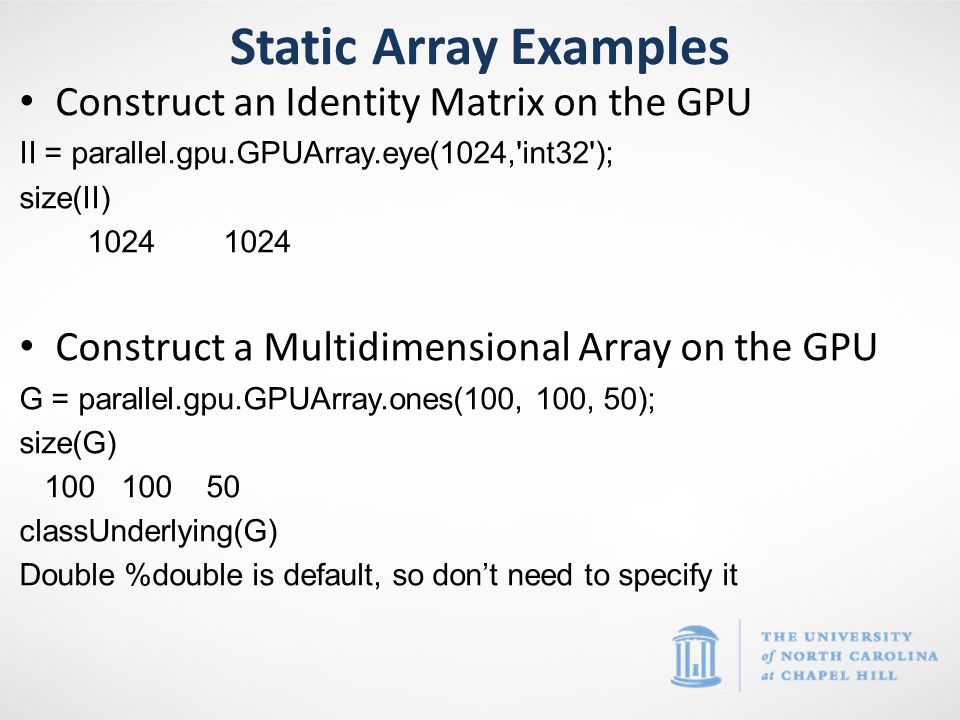 Static Array Examples

• Construct an Identity Matrix on the GPU

II = parallel.gpu.GPUArray.eye(1024,'int32');
size(II)
1024 1024

• Construct a Multidimensional Array on the GPU

G = parallel.gpu.GPUArray.ones(100, 100, 50);
size(G)
100 100 50
classUnderlying(G)
Double %double is default, so don’t need to specify it

THE UNIVERSITY of NORTH CAROLINA at CHAPEL HILL